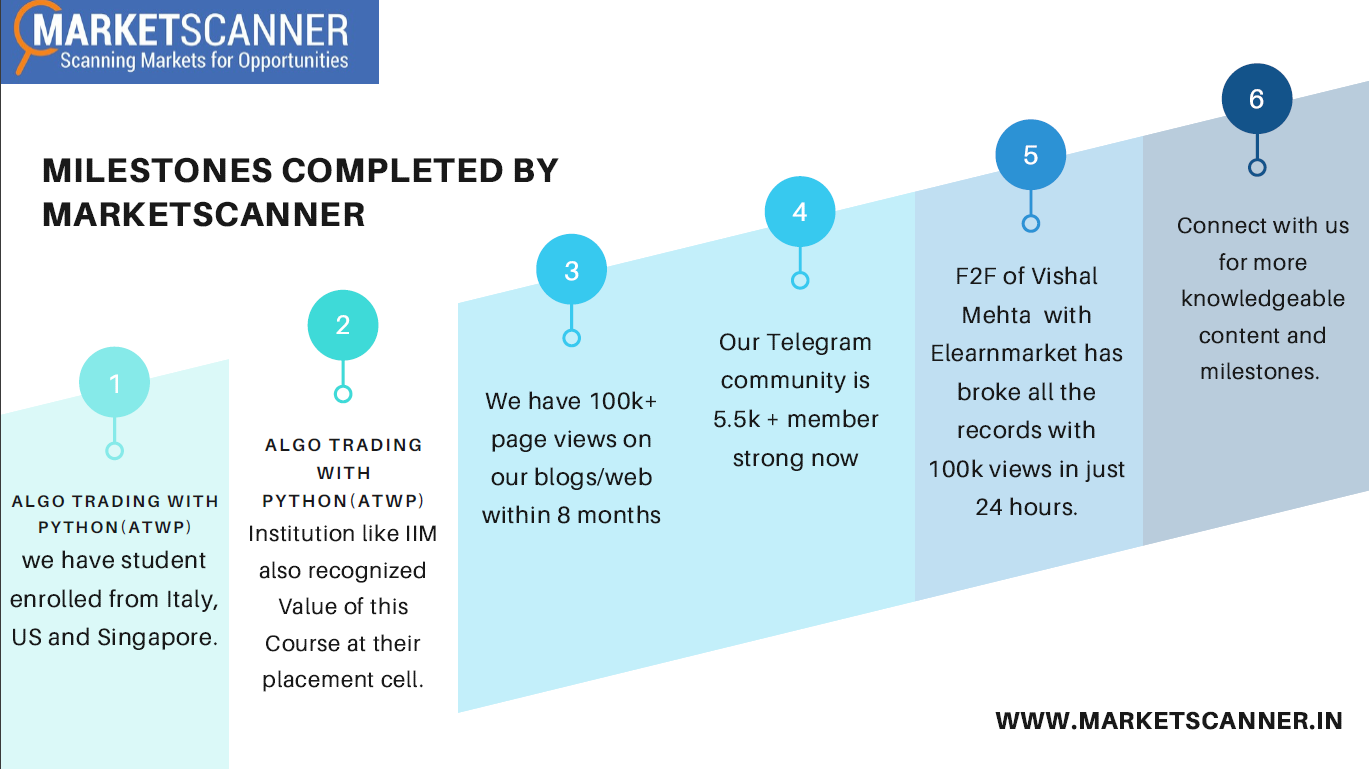 MARKETSCANNER
Scanning Markets for Opportunities

MILESTONES COMPLETED BY MARKETSCANNER

1

ALGO TRADING WITH PYTHON(ATWP)
we have student enrolled from Italy, US and Singapore.

2

ALGO TRADING WITH PYTHON(ATWP)
Institution like IIM also recognized Value of this Course at their placement cell.

3

We have 100k+ page views on our blogs/web within 8 months

4

Our Telegram community is 5.5k + member strong now

5

F2F of Vishal Mehta with Elearnmarket has broke all the records with 100k views in just 24 hours.

6

Connect with us for more knowledgeable content and milestones.

WWW.MARKETSCANNER.IN